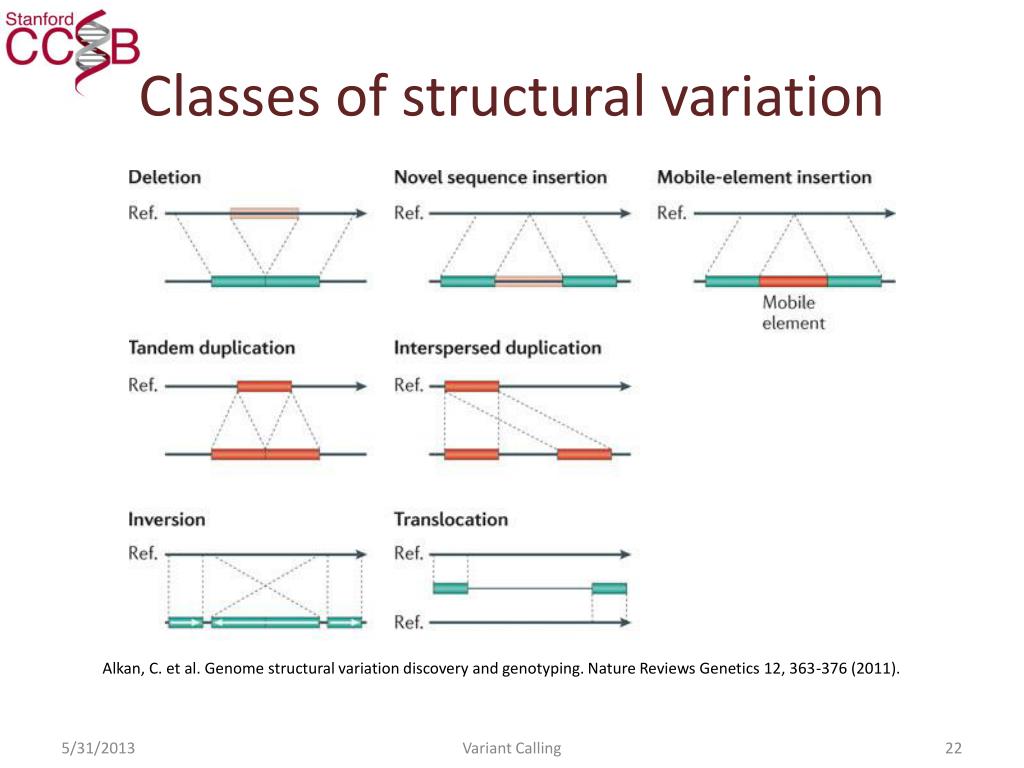 Stanford CCSB

Classes of structural variation

Deletion
Ref.

Novel sequence insertion
Ref.

Mobile-element insertion
Ref.
Mobile element

Tandem duplication
Ref.

Interspersed duplication
Ref.

Inversion
Ref.

Translocation
Ref.
Ref.

Alkan, C. et al. Genome structural variation discovery and genotyping. Nature Reviews Genetics 12, 363-376 (2011).

5/31/2013 Variant Calling 22